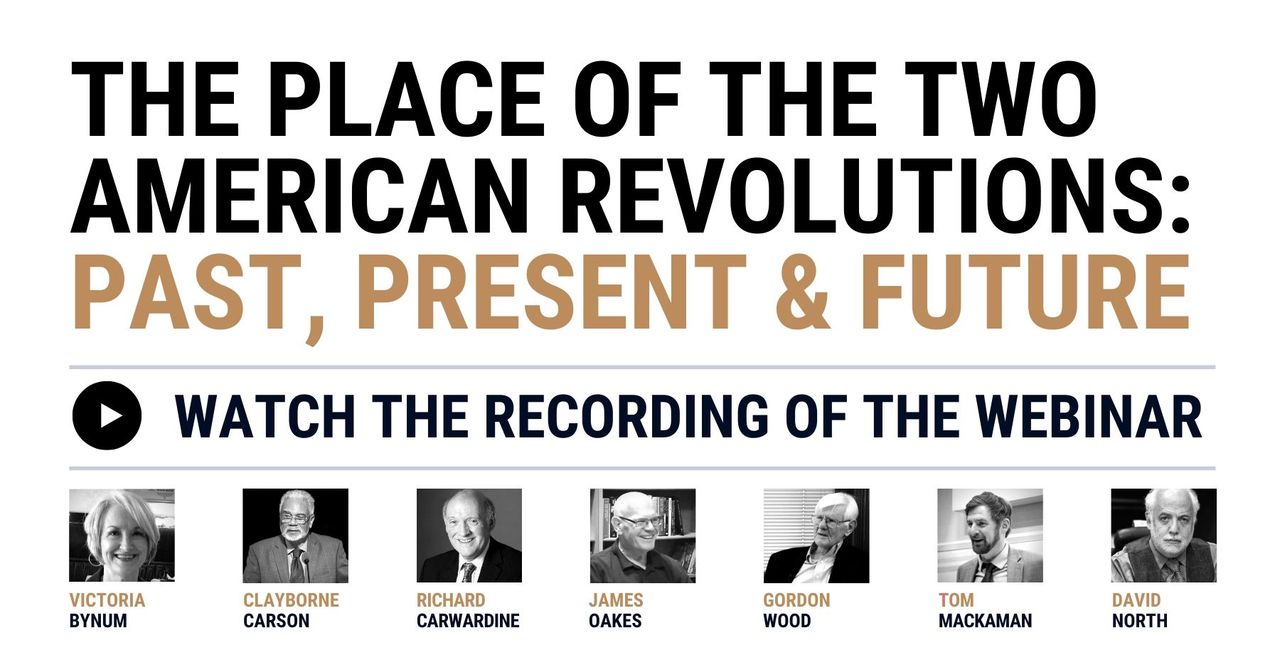 THE PLACE OF THE TWO AMERICAN REVOLUTIONS: PAST, PRESENT & FUTURE

WATCH THE RECORDING OF THE WEBINAR

VICTORIA BYNUM

CLAYBORNE CARSON

RICHARD CARWARDINE

JAMES OAKES

GORDON WOOD

TOM MACKAMAN

DAVID NORTH